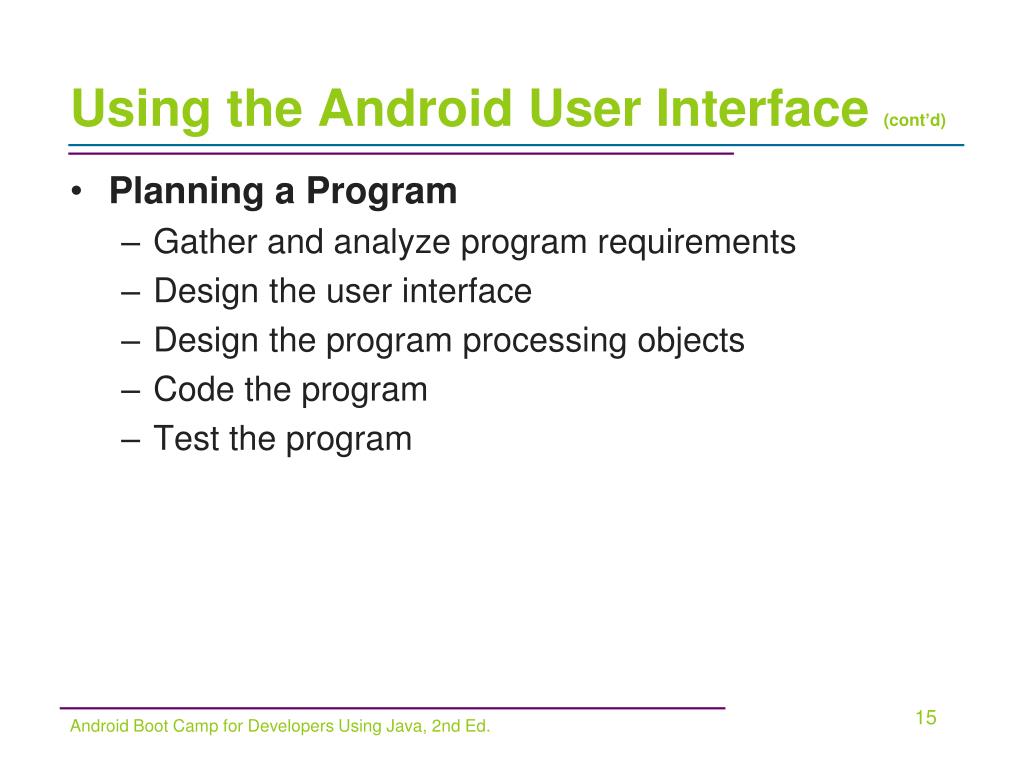 Using the Android User Interface (cont'd)

• Planning a Program
– Gather and analyze program requirements
– Design the user interface
– Design the program processing objects
– Code the program
– Test the program

Android Boot Camp for Developers Using Java, 2nd Ed.

15